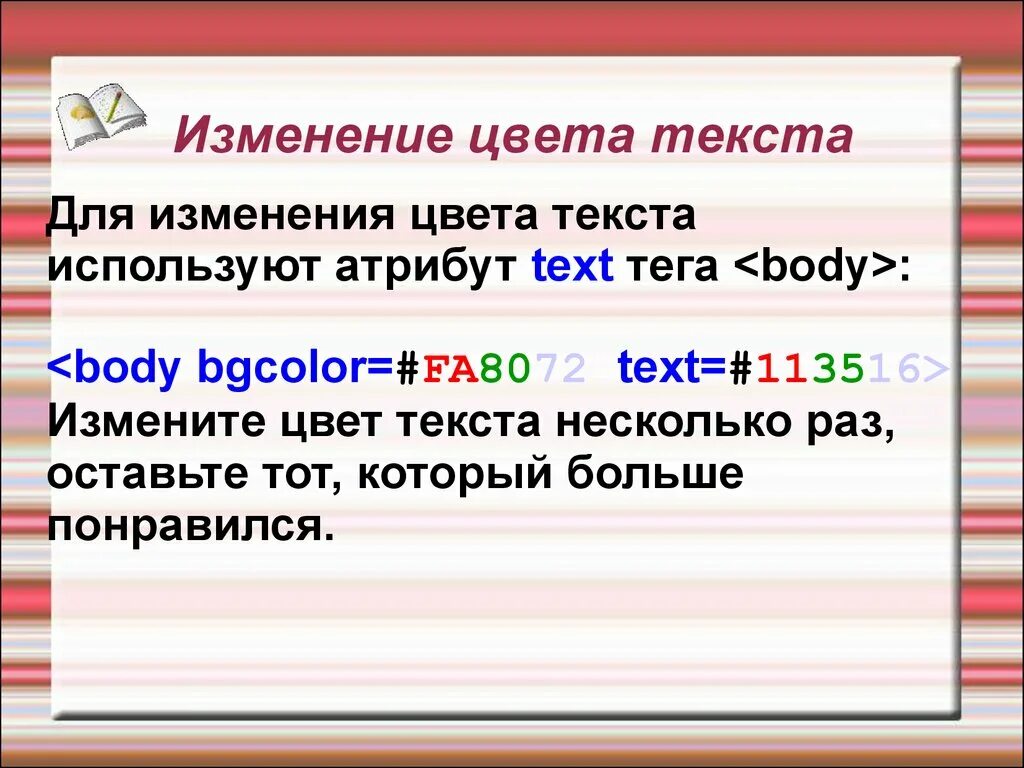 Изменение цвета текста

Для изменения цвета текста используют атрибут text тега <body>:

<body bgcolor=#FA8072 text=#113516>
Измените цвет текста несколько раз, оставьте тот, который больше понравился.